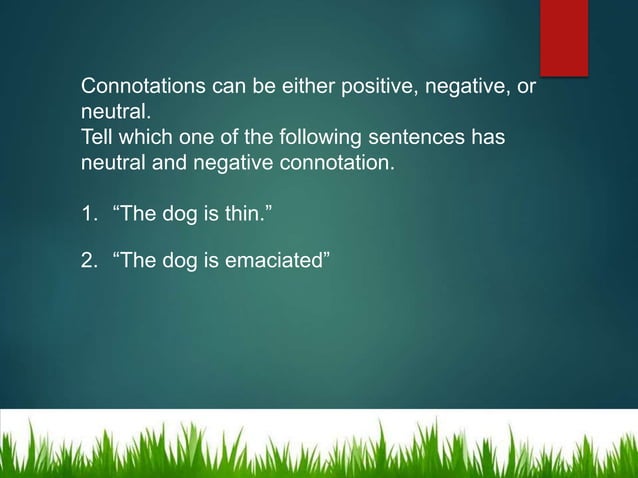 Connotations can be either positive, negative, or neutral.
Tell which one of the following sentences has neutral and negative connotation.

1. “The dog is thin.”

2. “The dog is emaciated”